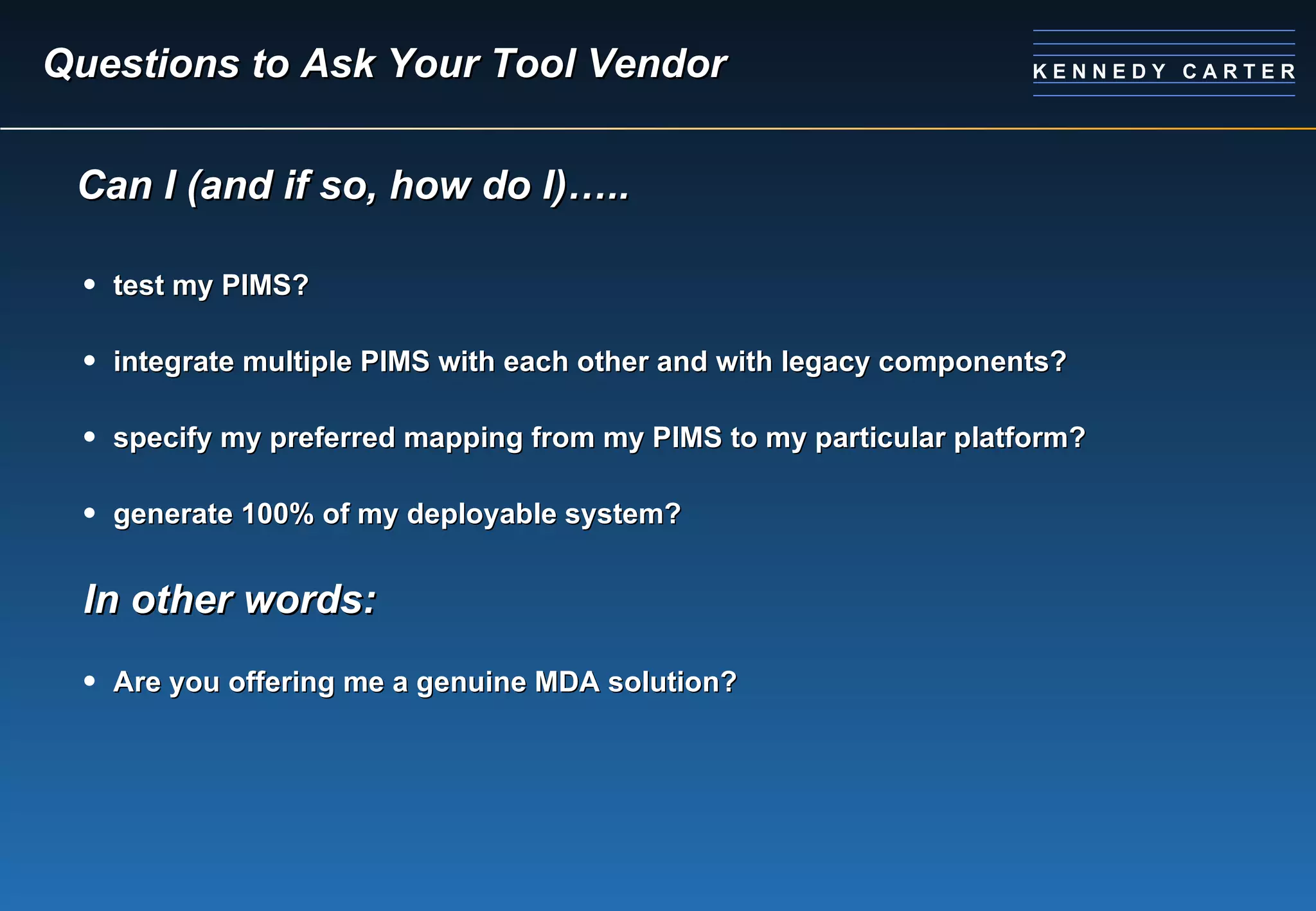 Questions to Ask Your Tool Vendor

KENNEDY CARTER

Can I (and if so, how do I).....

• test my PIMS?

• integrate multiple PIMS with each other and with legacy components?

• specify my preferred mapping from my PIMS to my particular platform?

• generate 100% of my deployable system?

In other words:

• Are you offering me a genuine MDA solution?